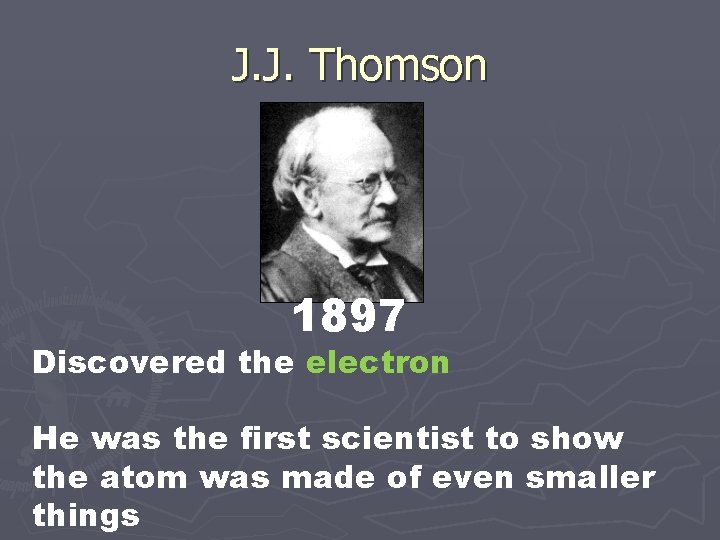 J.J. Thomson

1897

Discovered the electron

He was the first scientist to show the atom was made of even smaller things